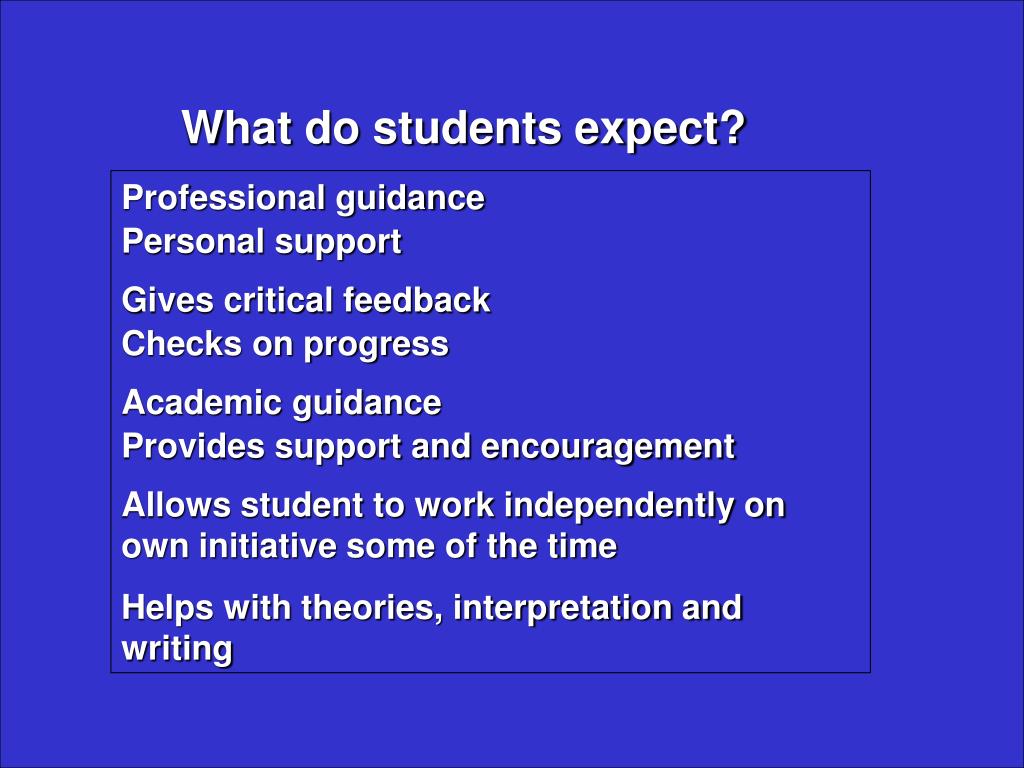 What do students expect?

Professional guidance
Personal support

Gives critical feedback
Checks on progress

Academic guidance
Provides support and encouragement

Allows student to work independently on own initiative some of the time

Helps with theories, interpretation and writing